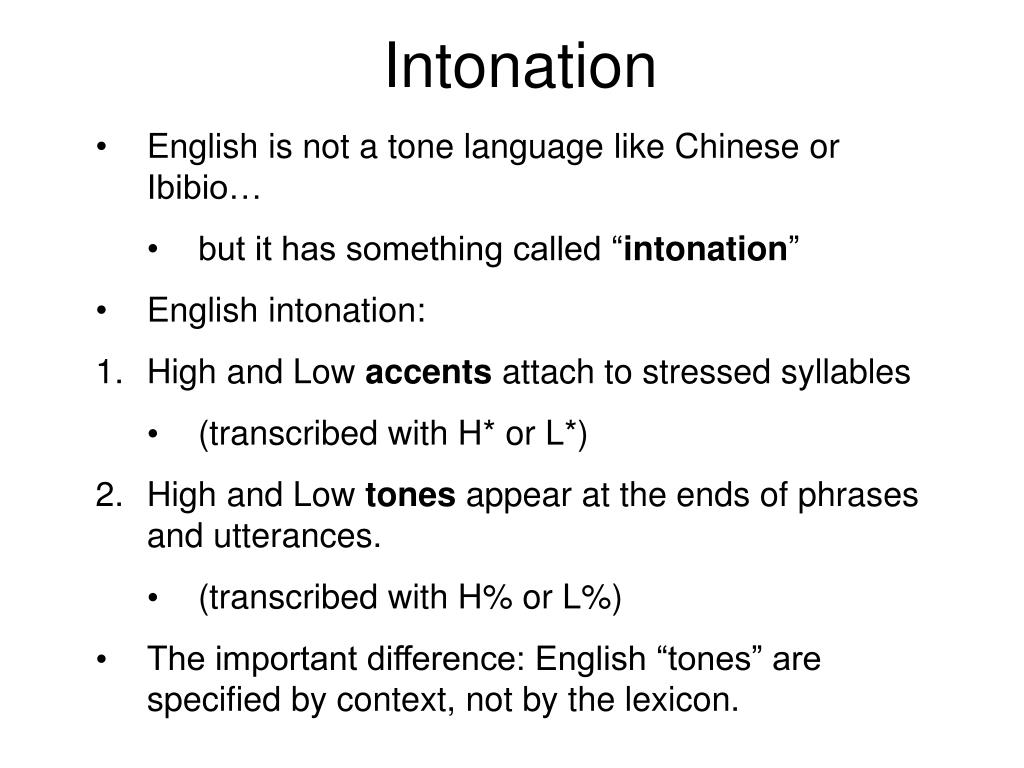 Intonation

• English is not a tone language like Chinese or Ibibio…
  • but it has something called “intonation”
• English intonation:
1. High and Low accents attach to stressed syllables
  • (transcribed with H* or L*)
2. High and Low tones appear at the ends of phrases and utterances.
  • (transcribed with H% or L%)
• The important difference: English “tones” are specified by context, not by the lexicon.